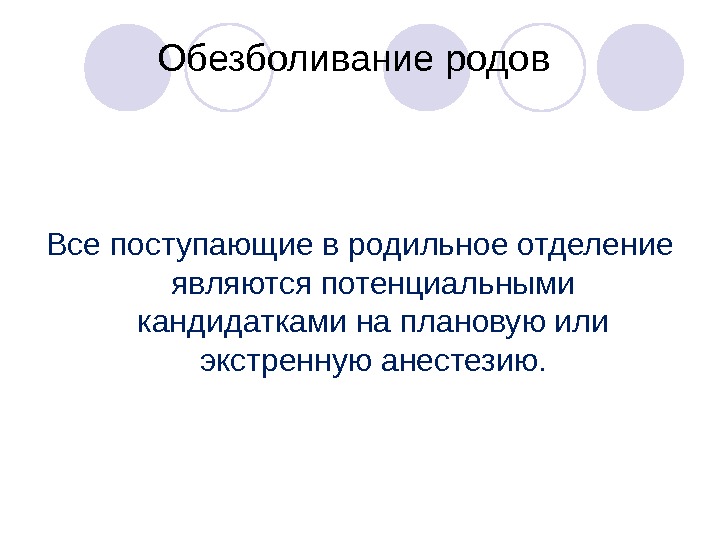 Обезболивание родов

Все поступающие в родильное отделение являются потенциальными кандидатками на плановую или экстренную анестезию.